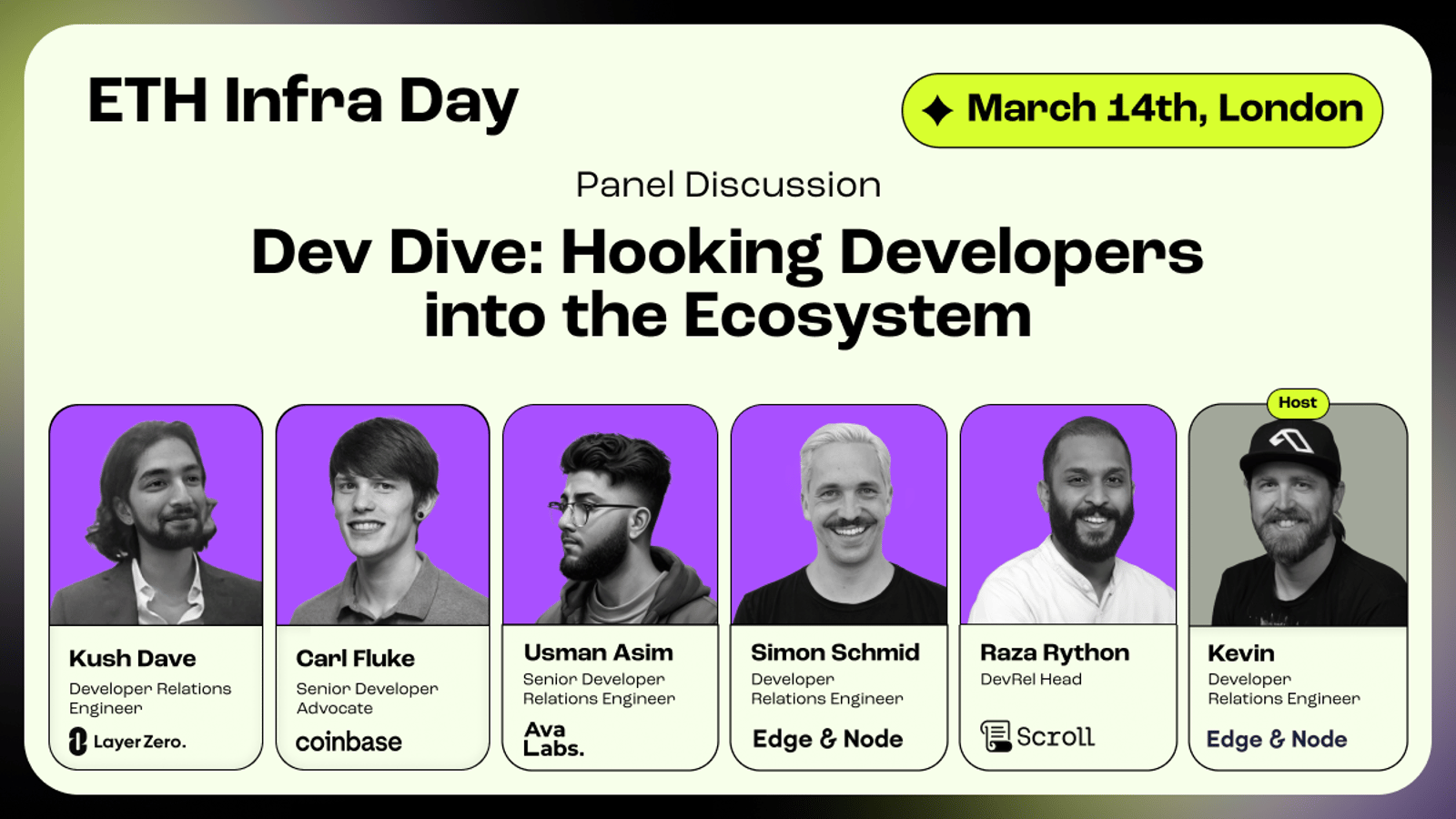 ETH Infra Day

March 14th, London

Panel Discussion

Dev Dive: Hooking Developers into the Ecosystem

Kush Dave
Developer Relations Engineer
LayerZero.

Carl Fluke
Senior Developer Advocate
coinbase

Usman Asim
Senior Developer Relations Engineer
Ava Labs.

Simon Schmid
Developer Relations Engineer
Edge & Node

Raza Rython
DevRel Head
Scroll

Host
Kevin
Developer Relations Engineer
Edge & Node